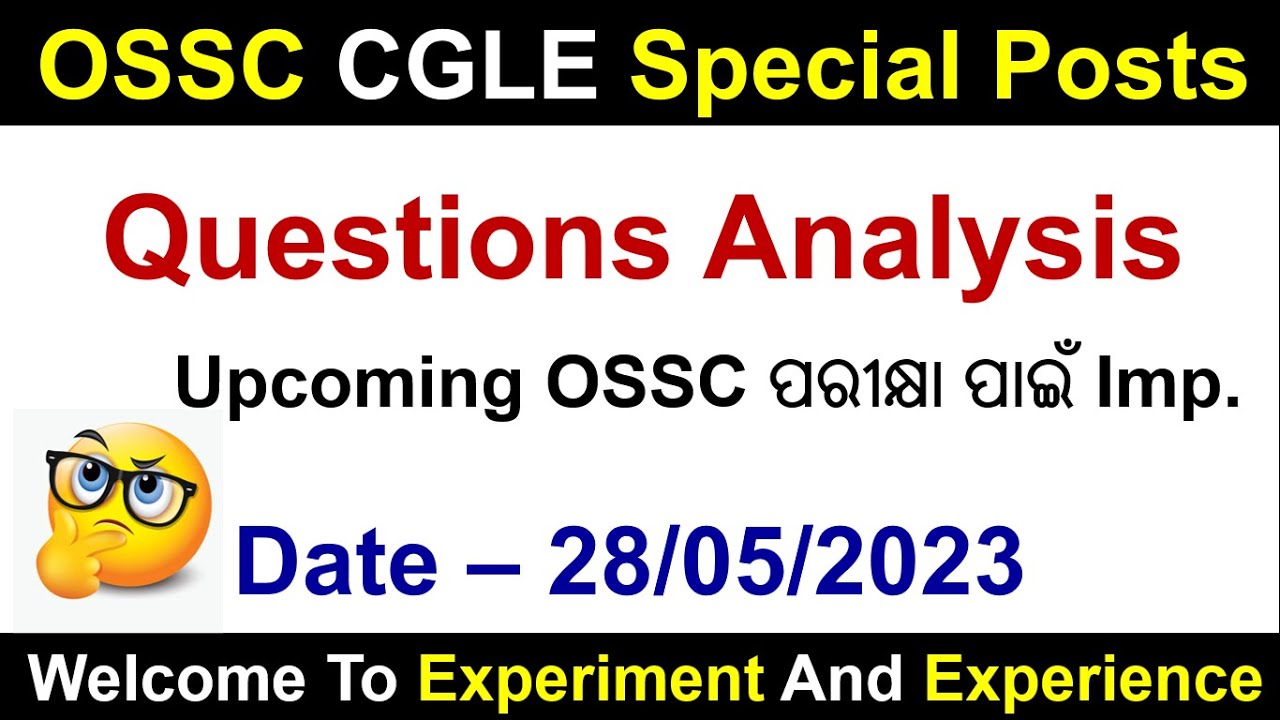 OSSC CGLE Special Posts

Questions Analysis

Upcoming OSSC ପରୀକ୍ଷା ପାଇଁ Imp.

Date – 28/05/2023

Welcome To Experiment And Experience